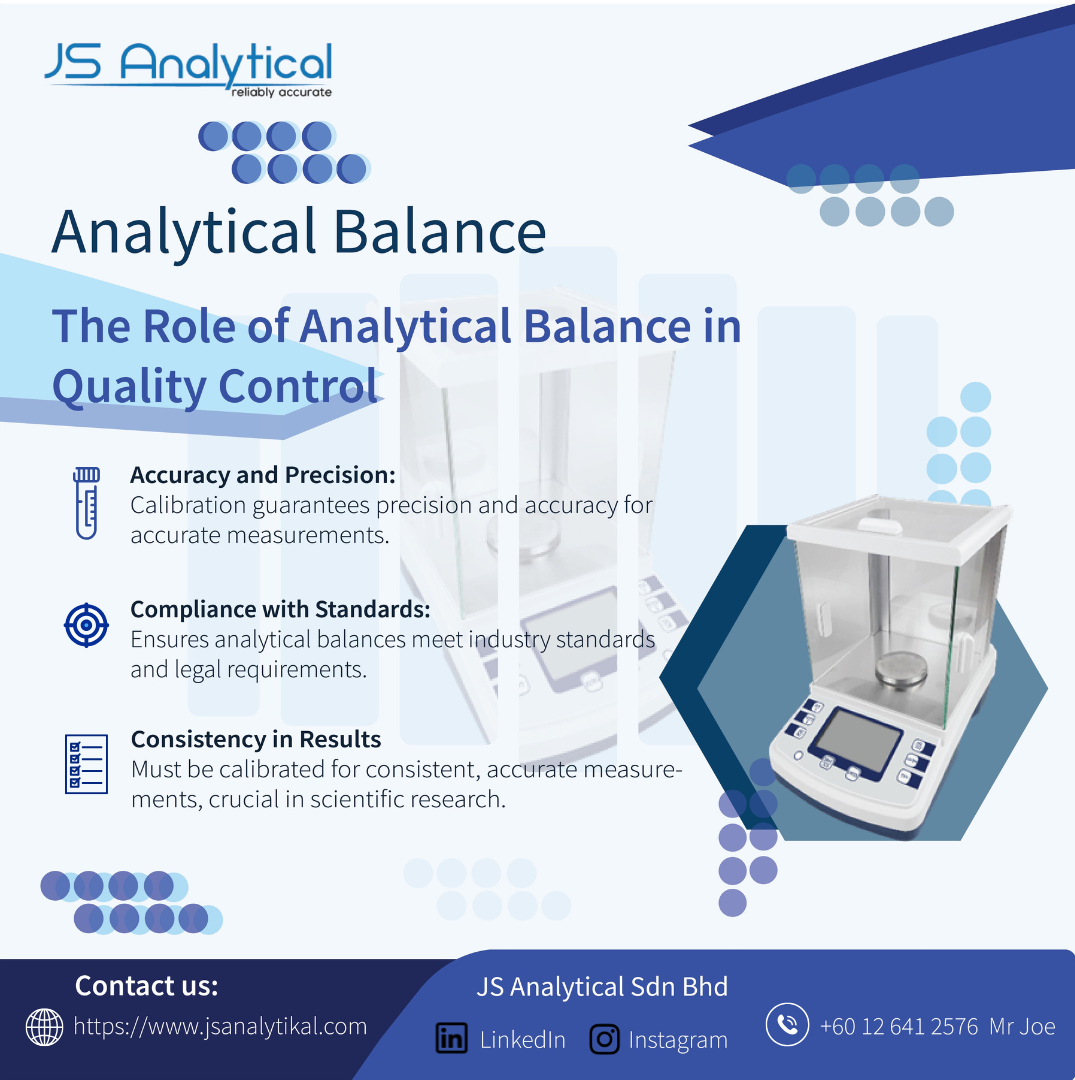 JS Analytical
reliably accurate

Analytical Balance

The Role of Analytical Balance in Quality Control

Accuracy and Precision:
Calibration guarantees precision and accuracy for accurate measurements.

Compliance with Standards:
Ensures analytical balances meet industry standards and legal requirements.

Consistency in Results
Must be calibrated for consistent, accurate measurements, crucial in scientific research.

Contact us:
https://www.jsanalytikal.com

JS Analytical Sdn Bhd
LinkedIn Instagram

+60 12 641 2576 Mr Joe